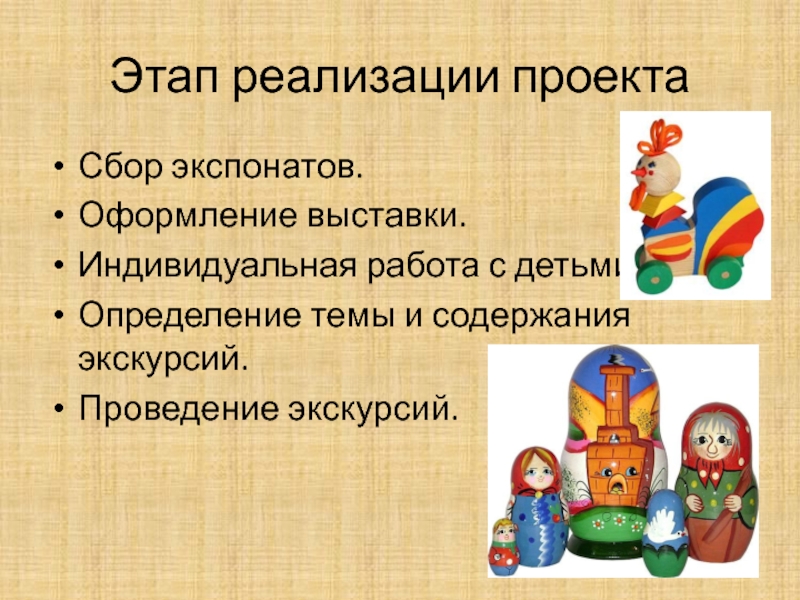 Этап реализации проекта

• Сбор экспонатов.
• Оформление выставки.
• Индивидуальная работа с детьми
• Определение темы и содержания экскурсий.
• Проведение экскурсий.